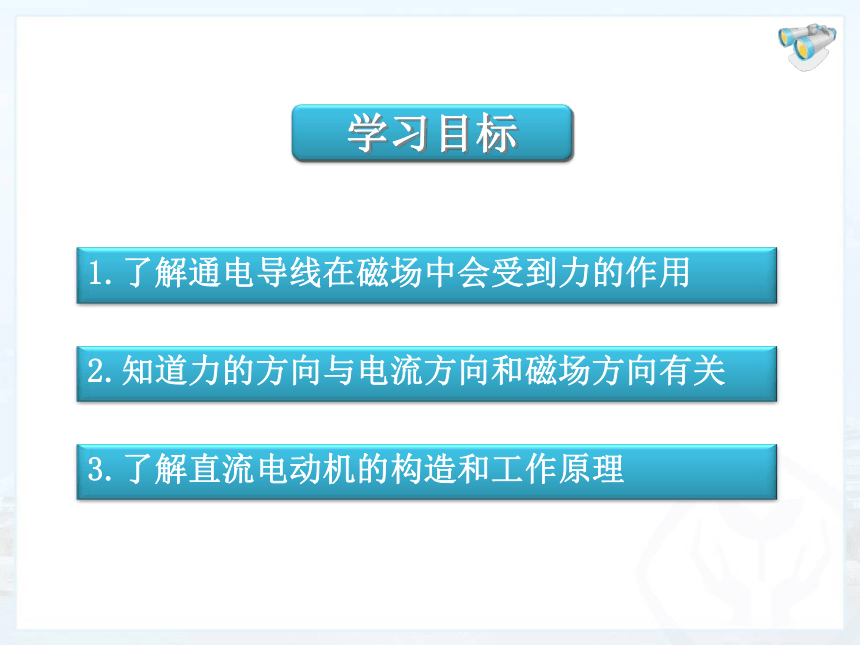 学习目标

1.了解通电导线在磁场中会受到力的作用

2.知道力的方向与电流方向和磁场方向有关

3.了解直流电动机的构造和工作原理